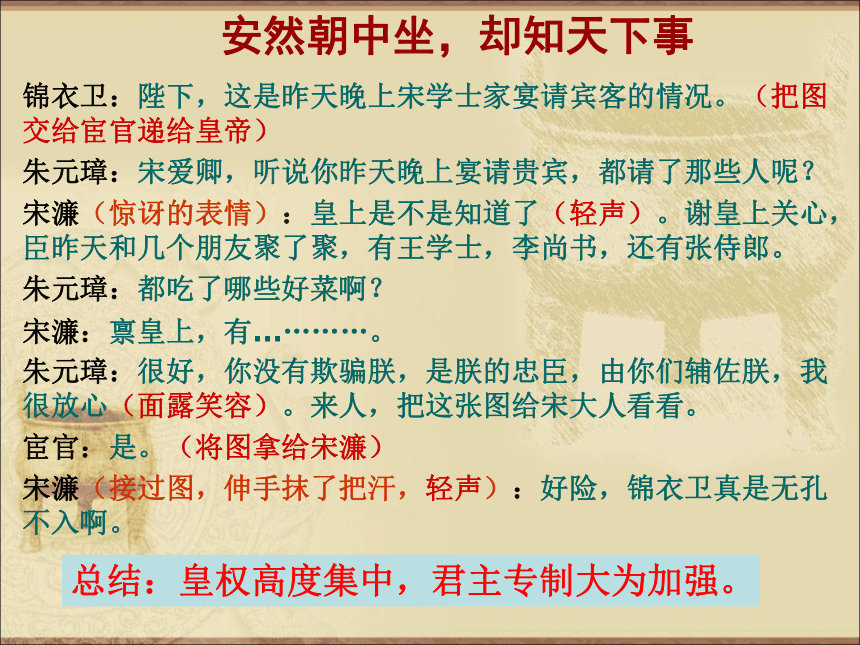 安然朝中坐，却知天下事

锦衣卫：陛下，这是昨天晚上宋学士家宴请宾客的情况。（把图交给宦官递给皇帝）

朱元璋：宋爱卿，听说你昨天晚上宴请贵宾，都请了那些人呢？

宋濂（惊讶的表情）：皇上是不是知道了（轻声）。谢皇上关心，臣昨天和几个朋友聚了聚，有王学士，李尚书，还有张侍郎。

朱元璋：都吃了哪些好菜啊？

宋濂：禀皇上，有…………。

朱元璋：很好，你没有欺骗朕，是朕的忠臣，由你们辅佐朕，我很放心（面露笑容）。来人，把这张图给宋大人看看。

宦官：是。（将图拿给宋濂）

宋濂（接过图，伸手抹了把汗，轻声）：好险，锦衣卫真是无孔不入啊。

总结：皇权高度集中，君主专制大为加强。